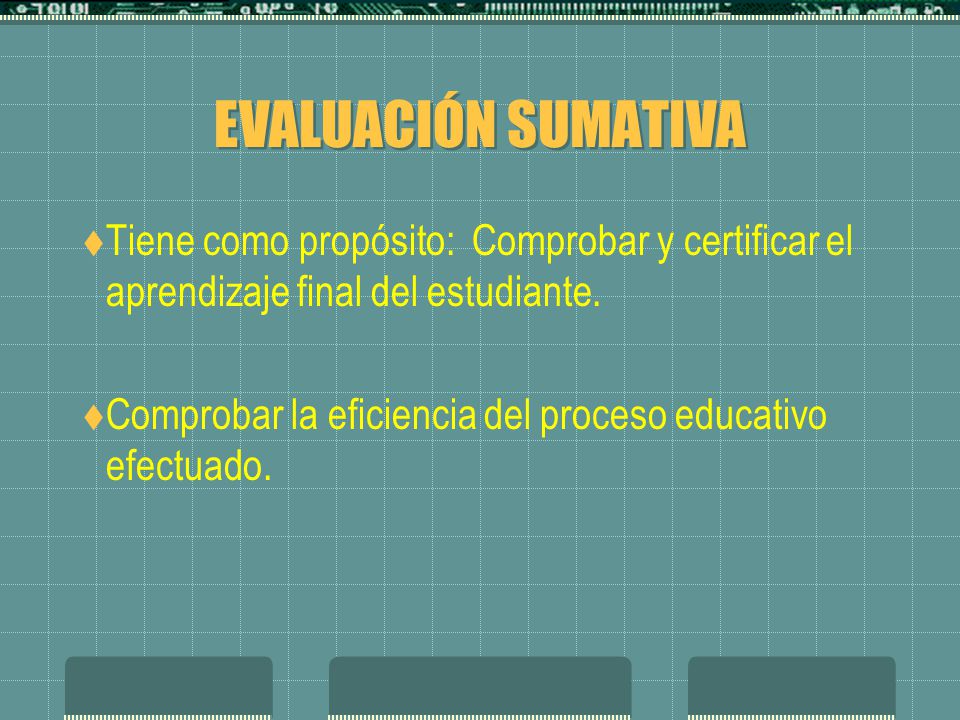 EVALUACIÓN SUMATIVA

♦Tiene como propósito: Comprobar y certificar el aprendizaje final del estudiante.

♦Comprobar la eficiencia del proceso educativo efectuado.